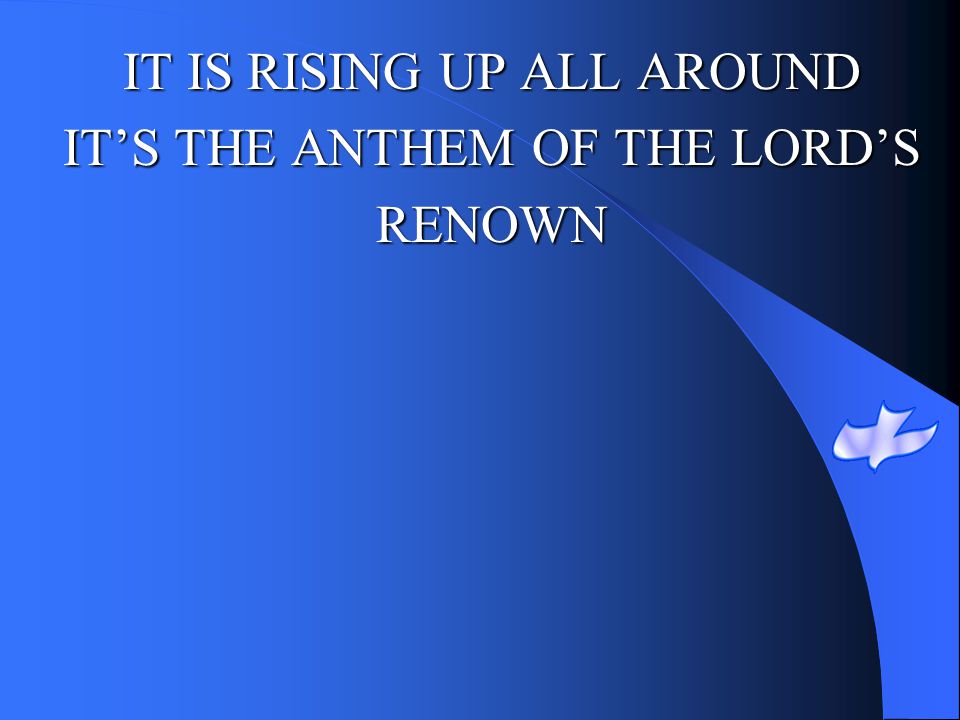 IT IS RISING UP ALL AROUND
IT'S THE ANTHEM OF THE LORD'S RENOWN